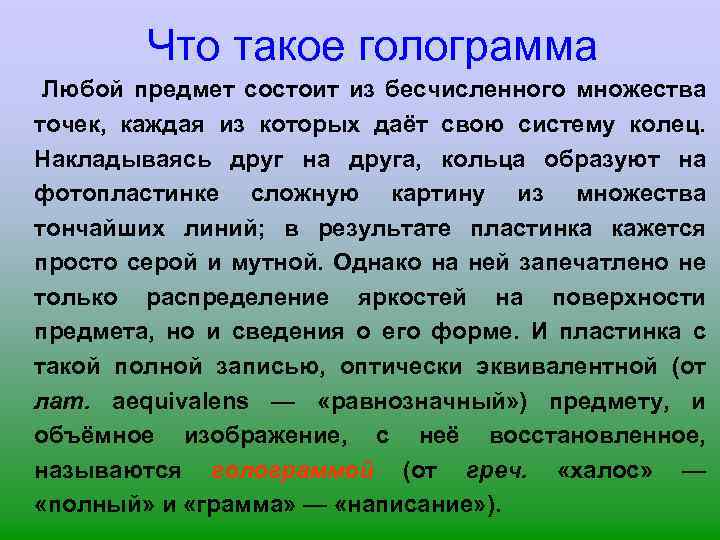 Что такое голограмма

Любой предмет состоит из бесчисленного множества точек, каждая из которых даёт свою систему колец. Накладываясь друг на друга, кольца образуют на фотопластинке сложную картину из множества тончайших линий; в результате пластинка кажется просто серой и мутной. Однако на ней запечатлено не только распределение яркостей на поверхности предмета, но и сведения о его форме. И пластинка с такой полной записью, оптически эквивалентной (от лат. aequivalens — «равнозначный») предмету, и объёмное изображение, с неё восстановленное, называются голограммой (от греч. «халос» — «полный» и «грамма» — «написание»).